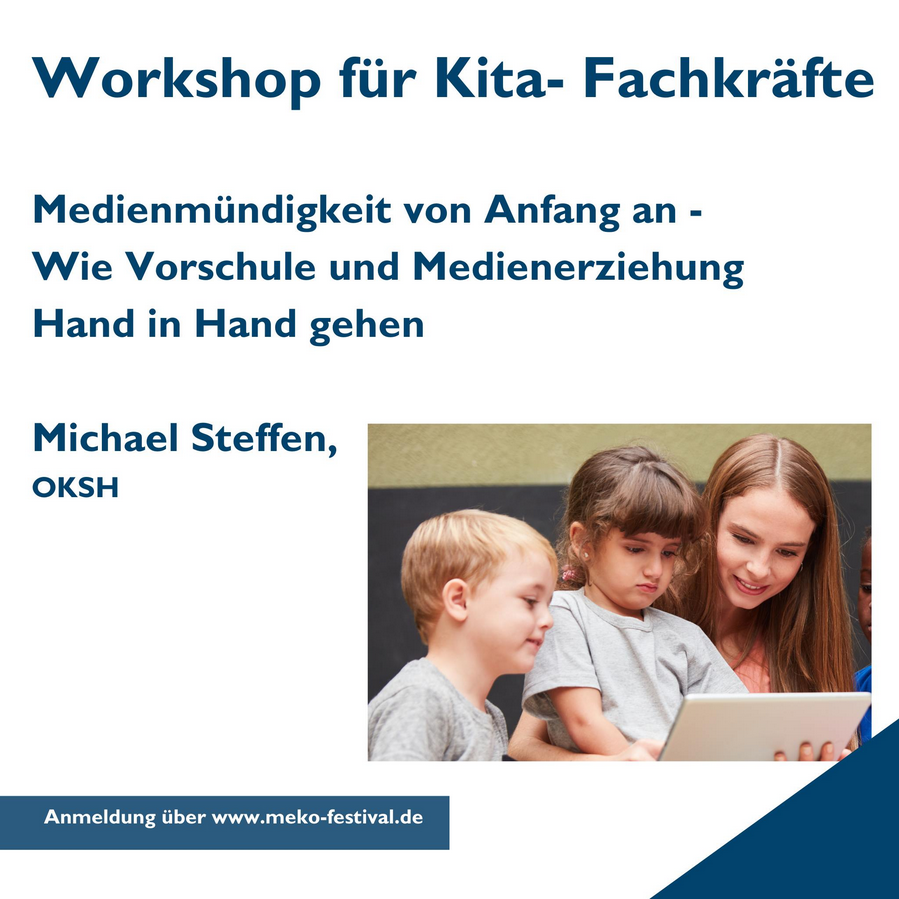 Workshop für Kita- Fachkräfte

Medienmündigkeit von Anfang an - Wie Vorschule und Medienerziehung Hand in Hand gehen

Michael Steffen, OKSH

Anmeldung über www.meko-festival.de